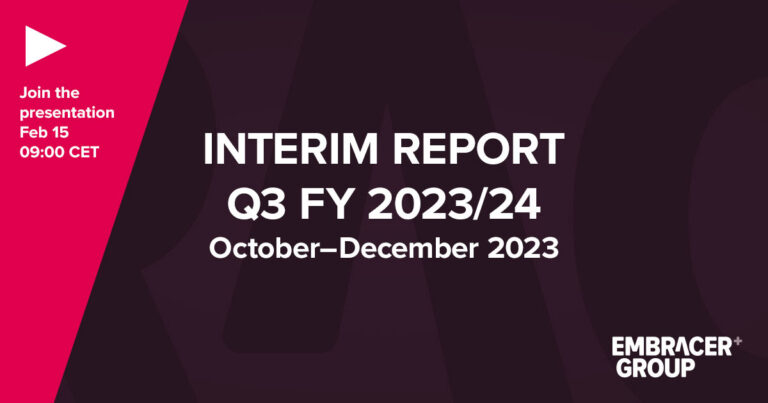 Join the presentation Feb 15 09:00 CET

INTERIM REPORT
Q3 FY 2023/24
October–December 2023

EMBRACER+
GROUP